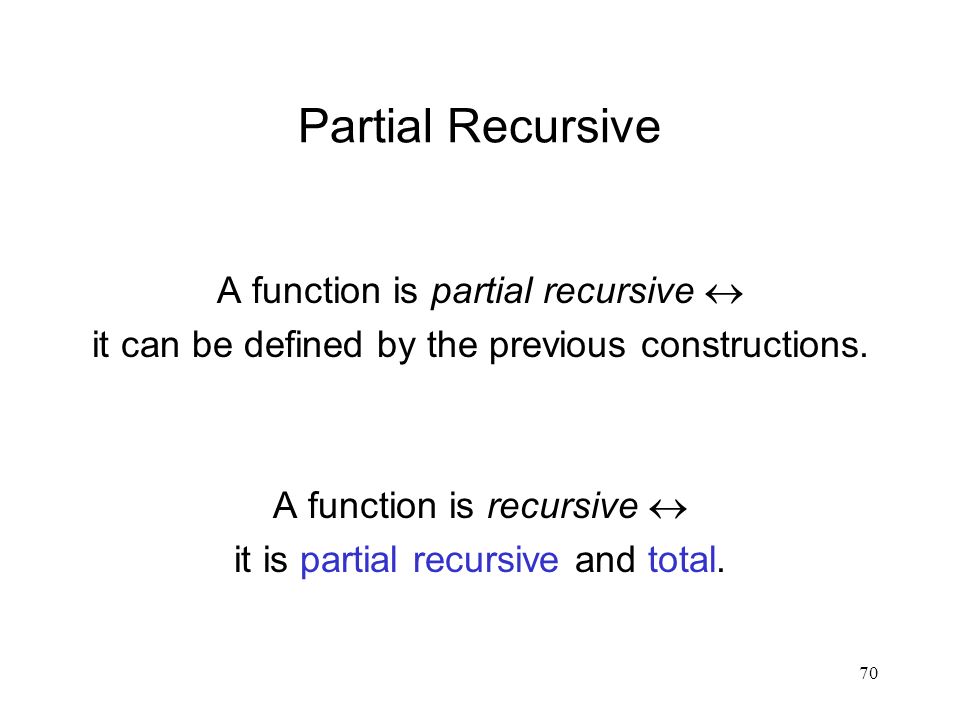 Partial Recursive

A function is partial recursive $\leftrightarrow$
it can be defined by the previous constructions.

A function is recursive $\leftrightarrow$
it is partial recursive and total.

70